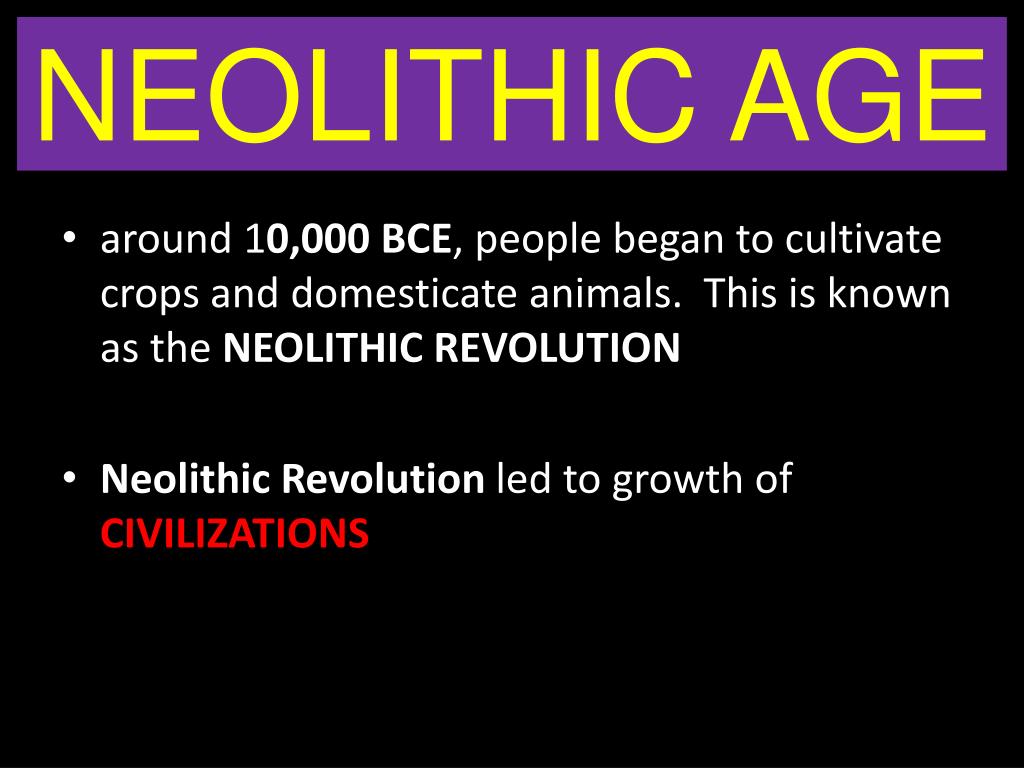 NEOLITHIC AGE

• around 10,000 BCE, people began to cultivate crops and domesticate animals.  This is known as the NEOLITHIC REVOLUTION

• Neolithic Revolution led to growth of CIVILIZATIONS